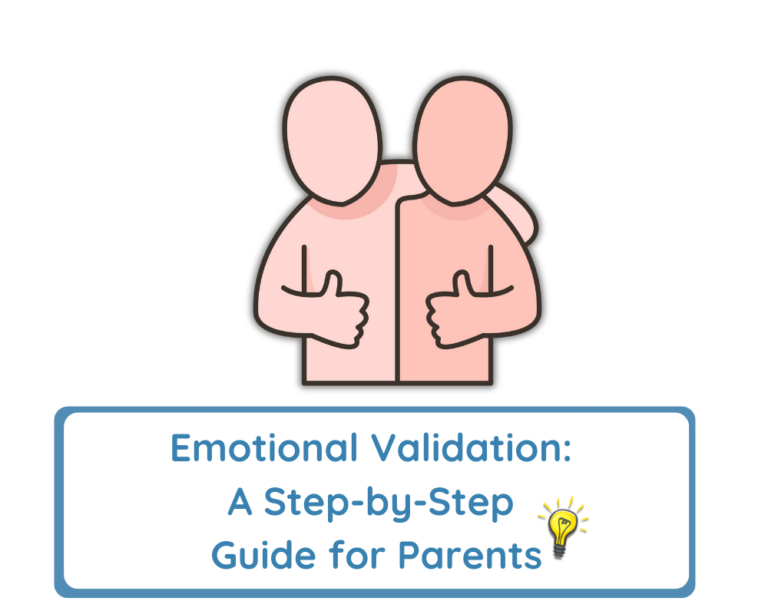 Emotional Validation:
A Step-by-Step
Guide for Parents